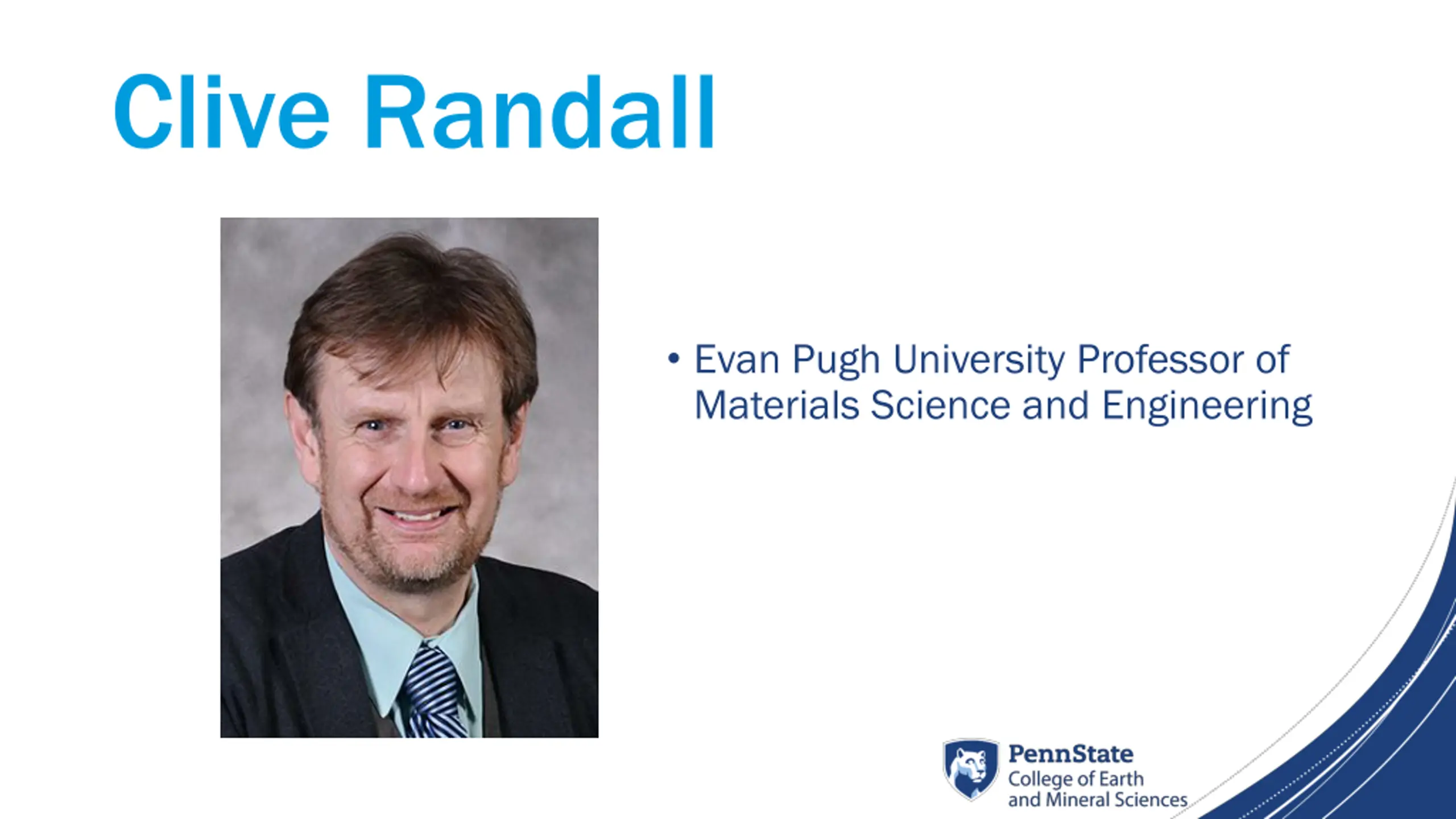 Clive Randall

• Evan Pugh University Professor of Materials Science and Engineering

PennState
College of Earth and Mineral Sciences